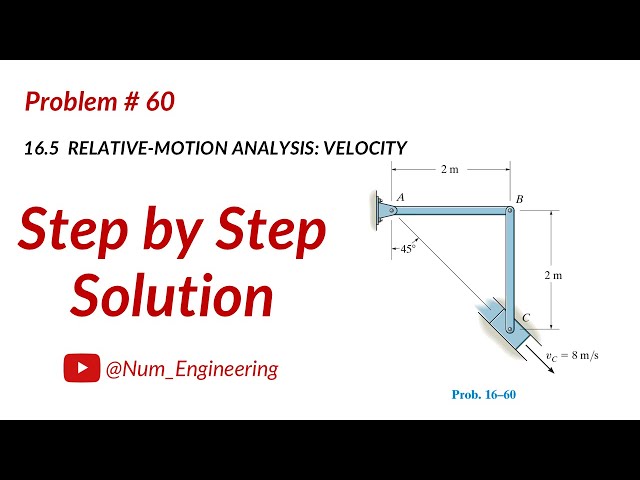 Problem # 60

16.5 RELATIVE-MOTION ANALYSIS: VELOCITY

Step by Step Solution

@Num_Engineering

2 m

A

B

45°

2 m

C

$v_C = 8$ m/s

Prob. 16–60